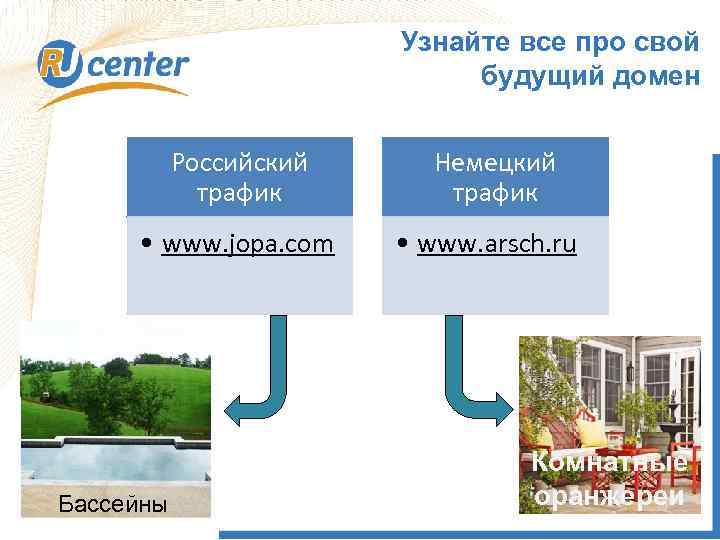 RU center

Узнайте все про свой будущий домен

Российский трафик

• www.jopa.com

Немецкий трафик

• www.arsch.ru

Бассейны

Комнатные оранжереи